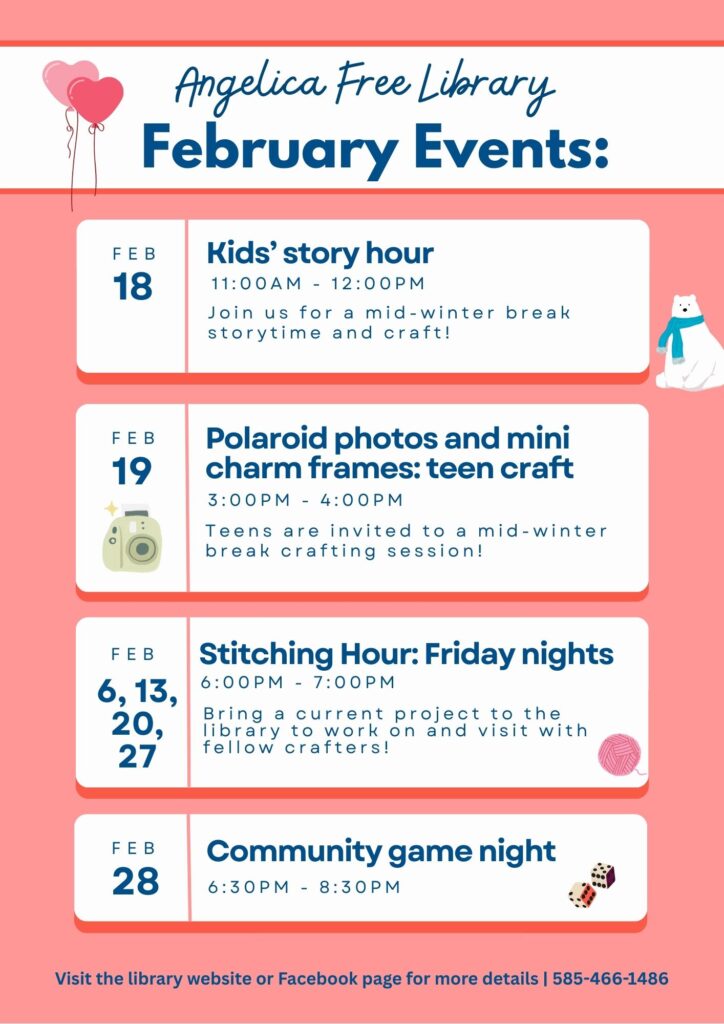 Angelica Free Library
February Events:

FEB
18

Kids' story hour
11:00AM - 12:00PM
Join us for a mid-winter break storytime and craft!

FEB
19

Polaroid photos and mini charm frames: teen craft
3:00PM - 4:00PM
Teens are invited to a mid-winter break crafting session!

FEB
6, 13, 20, 27

Stitching Hour: Friday nights
6:00PM - 7:00PM
Bring a current project to the library to work on and visit with fellow crafters!

FEB
28

Community game night
6:30PM - 8:30PM

Visit the library website or Facebook page for more details | 585-466-1486